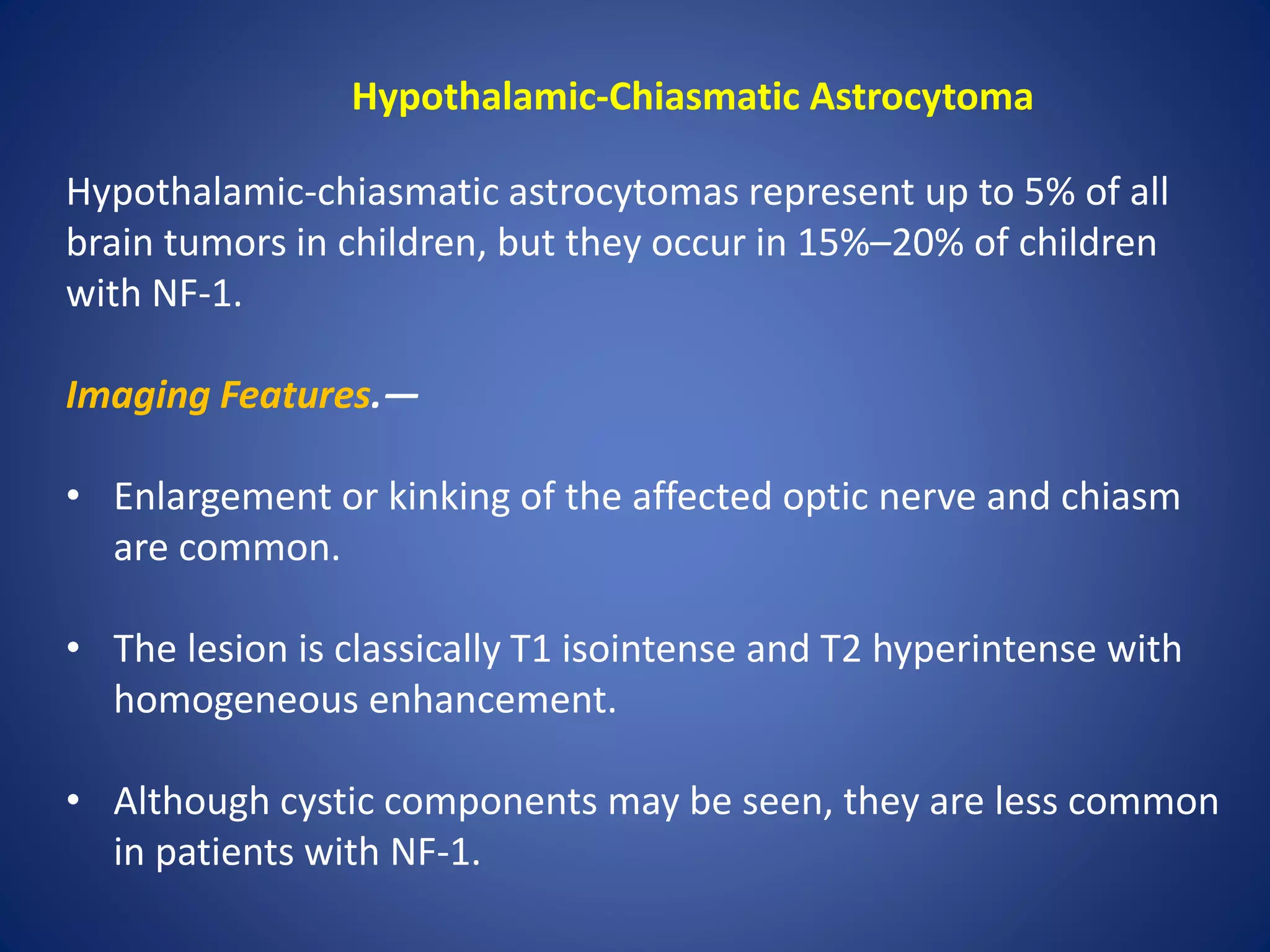 Hypothalamic-Chiasmatic Astrocytoma

Hypothalamic-chiasmatic astrocytomas represent up to 5% of all brain tumors in children, but they occur in 15%–20% of children with NF-1.

Imaging Features.—

• Enlargement or kinking of the affected optic nerve and chiasm are common.

• The lesion is classically T1 isointense and T2 hyperintense with homogeneous enhancement.

• Although cystic components may be seen, they are less common in patients with NF-1.